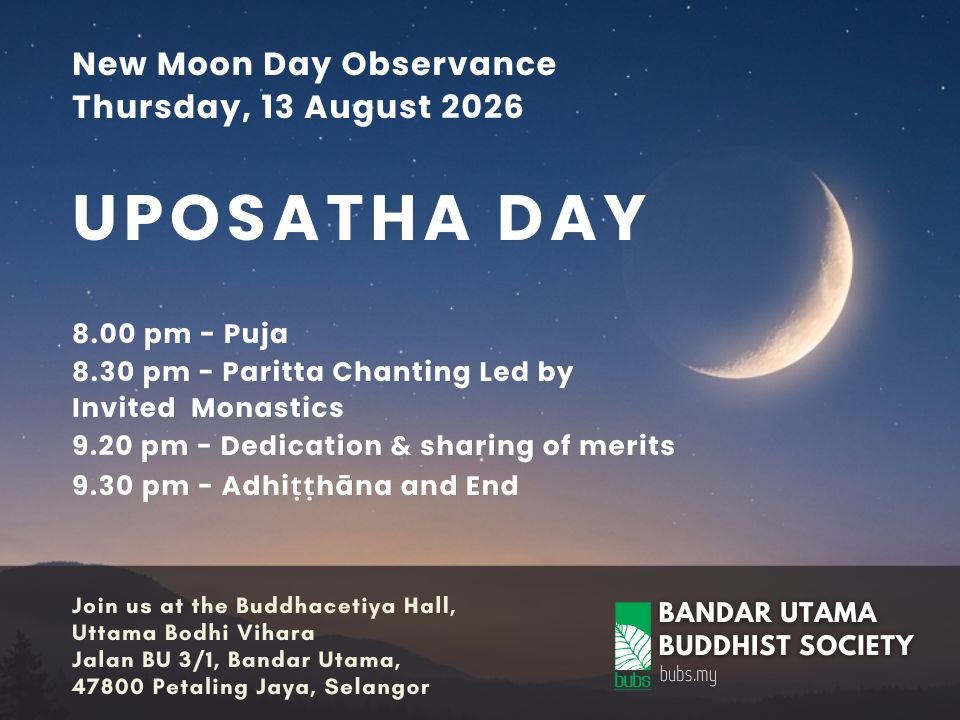 New Moon Day Observance
Thursday, 13 August 2026

UPOSATHA DAY

8.00 pm - Puja
8.30 pm - Paritta Chanting Led by Invited Monastics
9.20 pm - Dedication & sharing of merits
9.30 pm - Adhiṭṭhāna and End

Join us at the Buddhacetiya Hall,
Uttama Bodhi Vihara
Jalan BU 3/1, Bandar Utama,
47800 Petaling Jaya, Selangor

bubs
BANDAR UTAMA
BUDDHIST SOCIETY
bubs.my